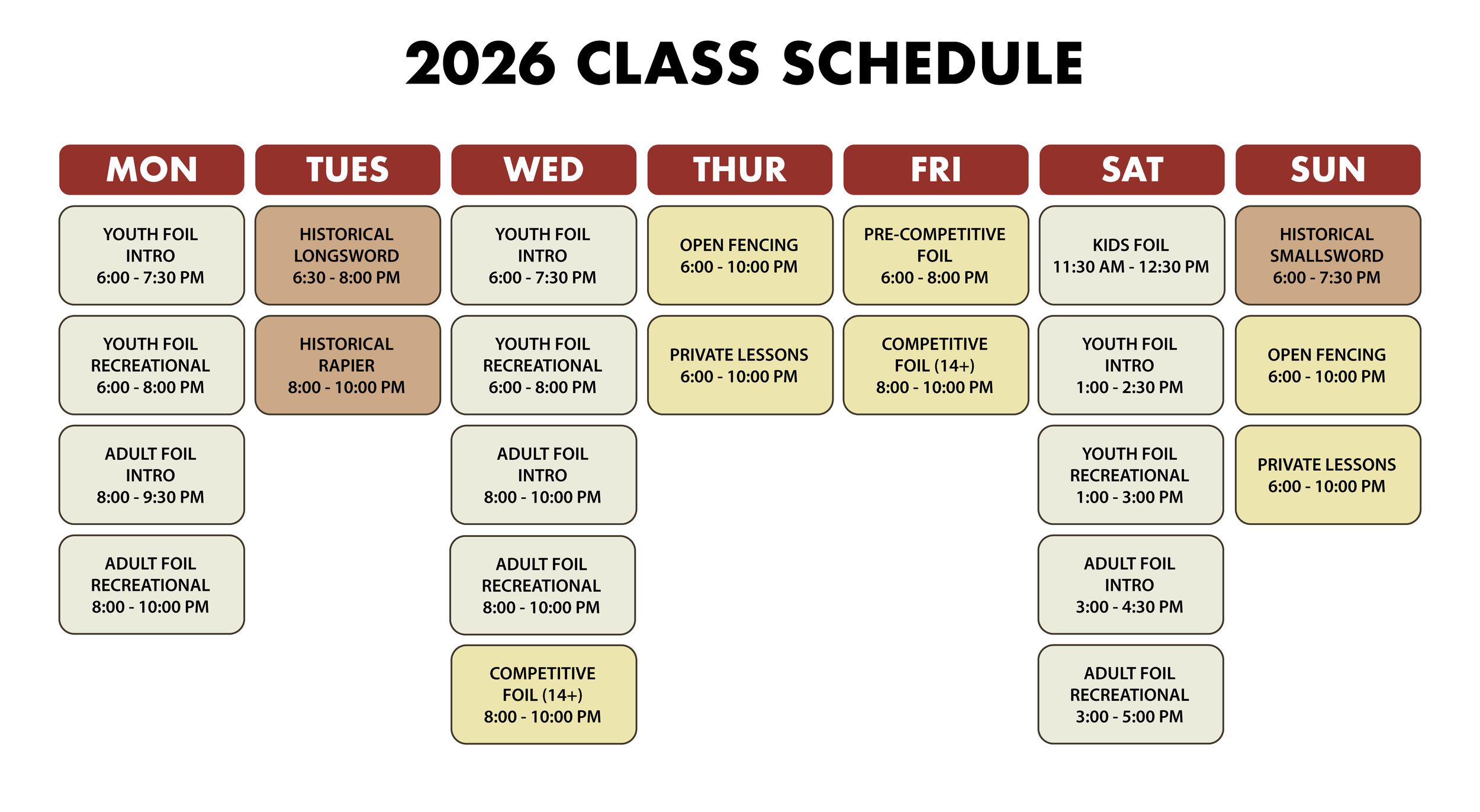 2026 CLASS SCHEDULE

| MON | TUES | WED | THUR | FRI | SAT | SUN |
|---|---|---|---|---|---|---|
| YOUTH FOIL INTRO 6:00 - 7:30 PM | HISTORICAL LONGSWORD 6:30 - 8:00 PM | YOUTH FOIL INTRO 6:00 - 7:30 PM | OPEN FENCING 6:00 - 10:00 PM | PRE-COMPETITIVE FOIL 6:00 - 8:00 PM | KIDS FOIL 11:30 AM - 12:30 PM | HISTORICAL SMALLSWORD 6:00 - 7:30 PM |
| YOUTH FOIL RECREATIONAL 6:00 - 8:00 PM | HISTORICAL RAPIER 8:00 - 10:00 PM | YOUTH FOIL RECREATIONAL 6:00 - 8:00 PM | PRIVATE LESSONS 6:00 - 10:00 PM | COMPETITIVE FOIL (14+) 8:00 - 10:00 PM | YOUTH FOIL INTRO 1:00 - 2:30 PM | OPEN FENCING 6:00 - 10:00 PM |
| ADULT FOIL INTRO 8:00 - 9:30 PM | | ADULT FOIL INTRO 8:00 - 10:00 PM | | | YOUTH FOIL RECREATIONAL 1:00 - 3:00 PM | PRIVATE LESSONS 6:00 - 10:00 PM |
| ADULT FOIL RECREATIONAL 8:00 - 10:00 PM | | ADULT FOIL RECREATIONAL 8:00 - 10:00 PM | | | ADULT FOIL INTRO 3:00 - 4:30 PM | |
| | | COMPETITIVE FOIL (14+) 8:00 - 10:00 PM | | | ADULT FOIL RECREATIONAL 3:00 - 5:00 PM | |